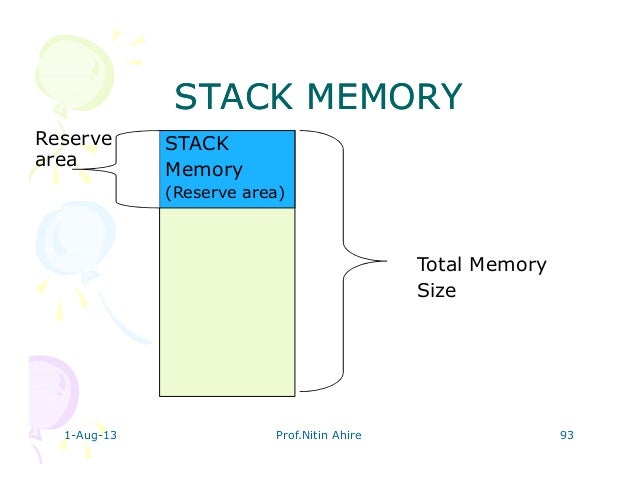 STACK MEMORY

Reserve area

STACK Memory (Reserve area)

Total Memory Size

1-Aug-13

Prof.Nitin Ahire

93